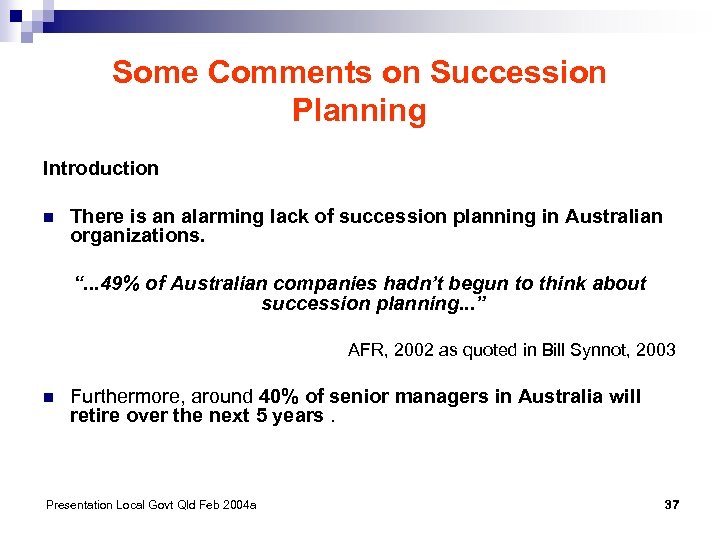 Some Comments on Succession Planning

Introduction

There is an alarming lack of succession planning in Australian organizations.

“...49% of Australian companies hadn’t begun to think about succession planning...”

AFR, 2002 as quoted in Bill Synnot, 2003

Furthermore, around 40% of senior managers in Australia will retire over the next 5 years .

Presentation Local Govt Qld Feb 2004a

37